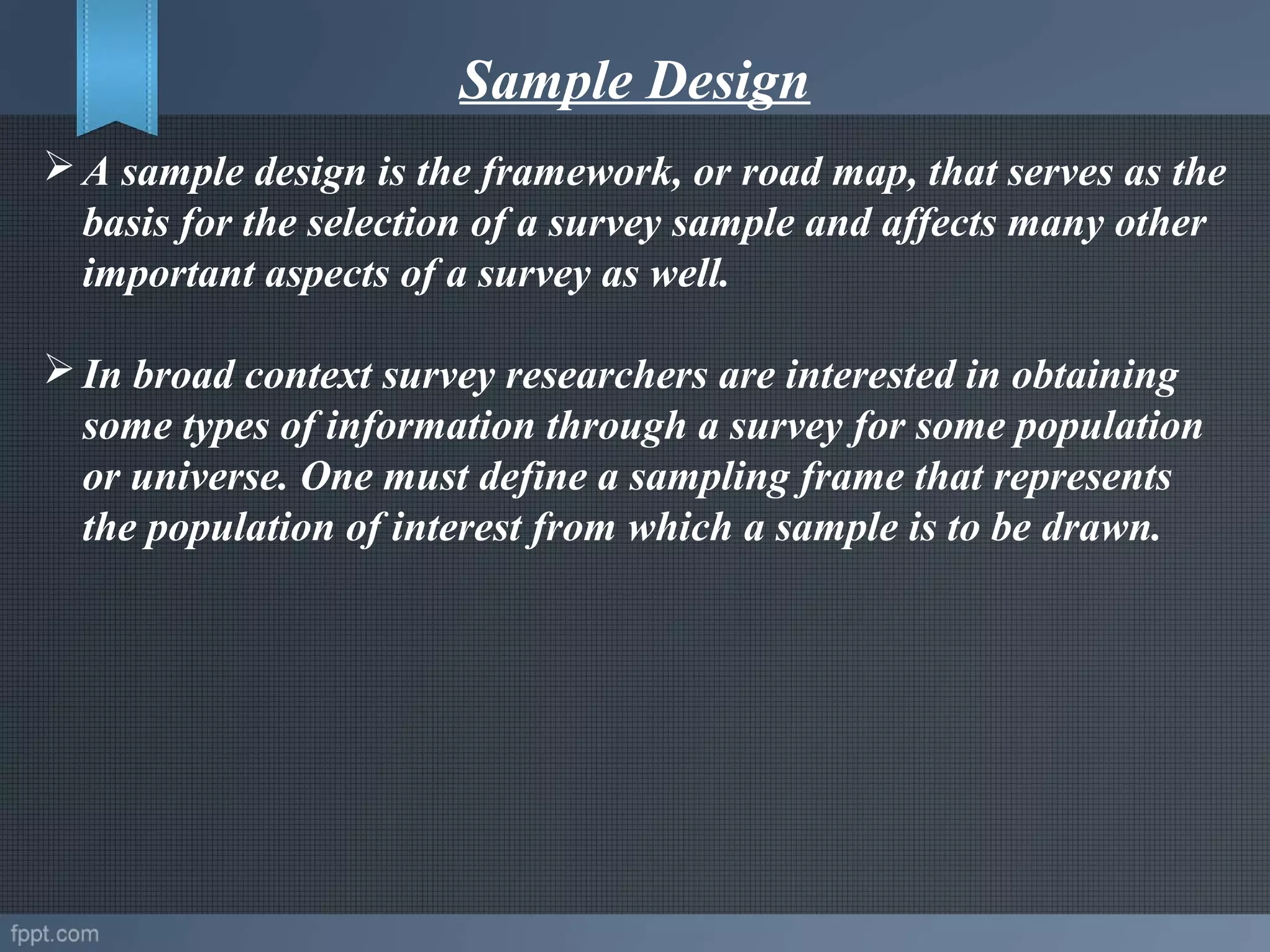 Sample Design

➢ A sample design is the framework, or road map, that serves as the basis for the selection of a survey sample and affects many other important aspects of a survey as well.

➢ In broad context survey researchers are interested in obtaining some types of information through a survey for some population or universe. One must define a sampling frame that represents the population of interest from which a sample is to be drawn.

fppt.com